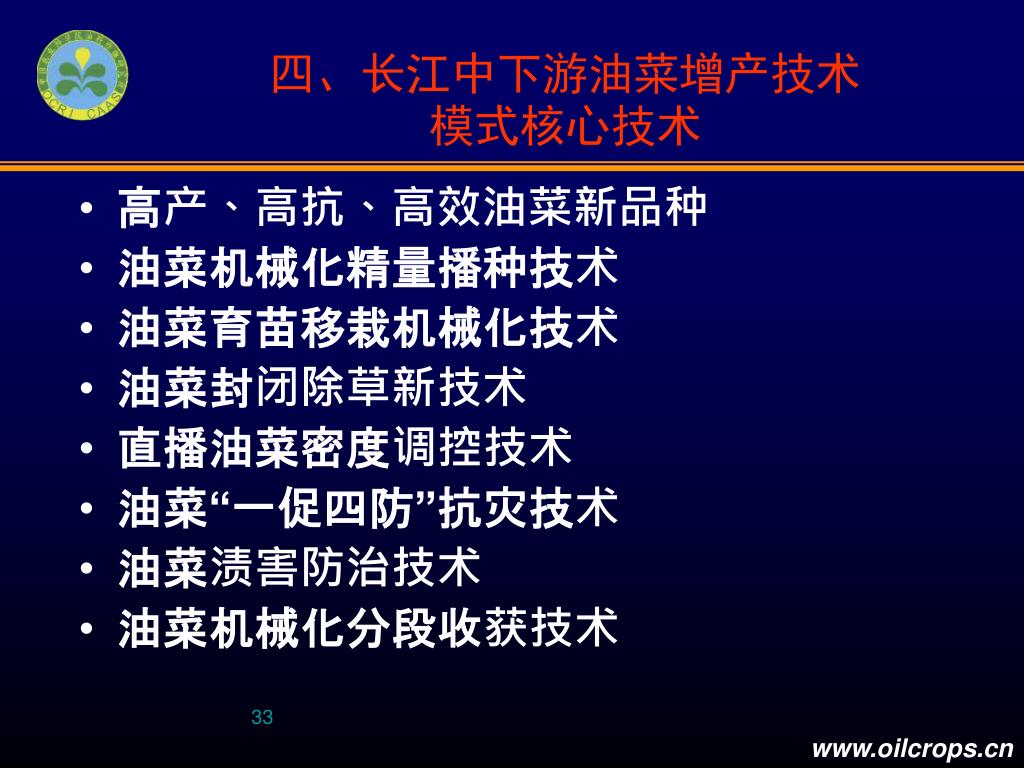 OCRI CAAS

四、长江中下游油菜增产技术
模式核心技术

• 高产、高抗、高效油菜新品种
• 油菜机械化精量播种技术
• 油菜育苗移栽机械化技术
• 油菜封闭除草新技术
• 直播油菜密度调控技术
• 油菜“一促四防”抗灾技术
• 油菜渍害防治技术
• 油菜机械化分段收获技术

33

www.oilcrops.cn